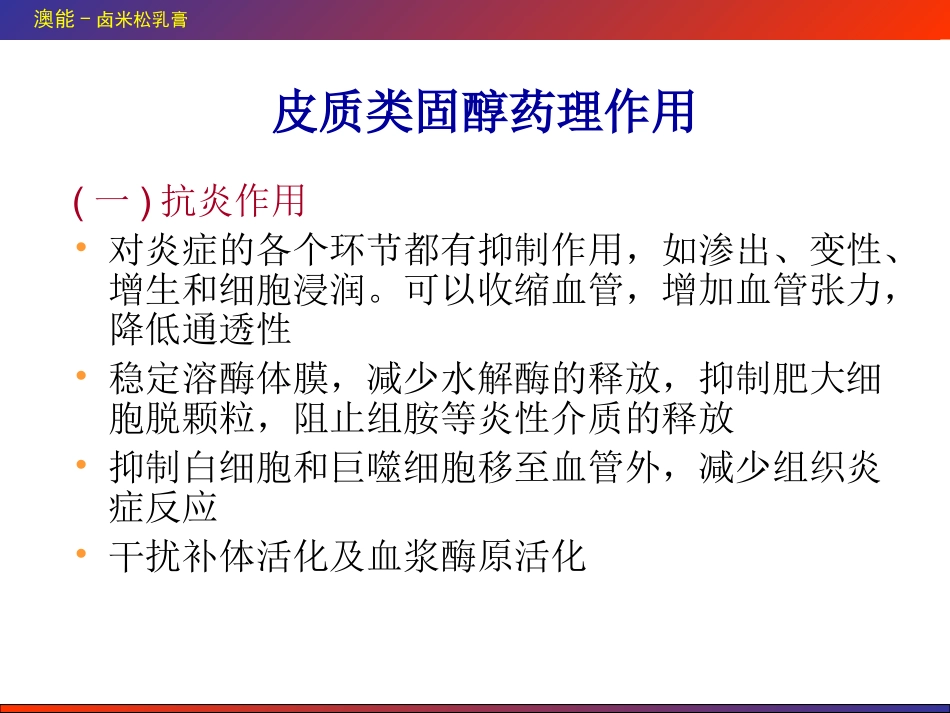 澳能－卤米松乳膏

皮质类固醇药理作用

(一) 抗炎作用

• 对炎症的各个环节都有抑制作用，如渗出、变性、增生和细胞浸润。可以收缩血管，增加血管张力，降低通透性
• 稳定溶酶体膜，减少水解酶的释放，抑制肥大细胞脱颗粒，阻止组胺等炎性介质的释放
• 抑制白细胞和巨噬细胞移至血管外，减少组织炎症反应
• 干扰补体活化及血浆酶原活化